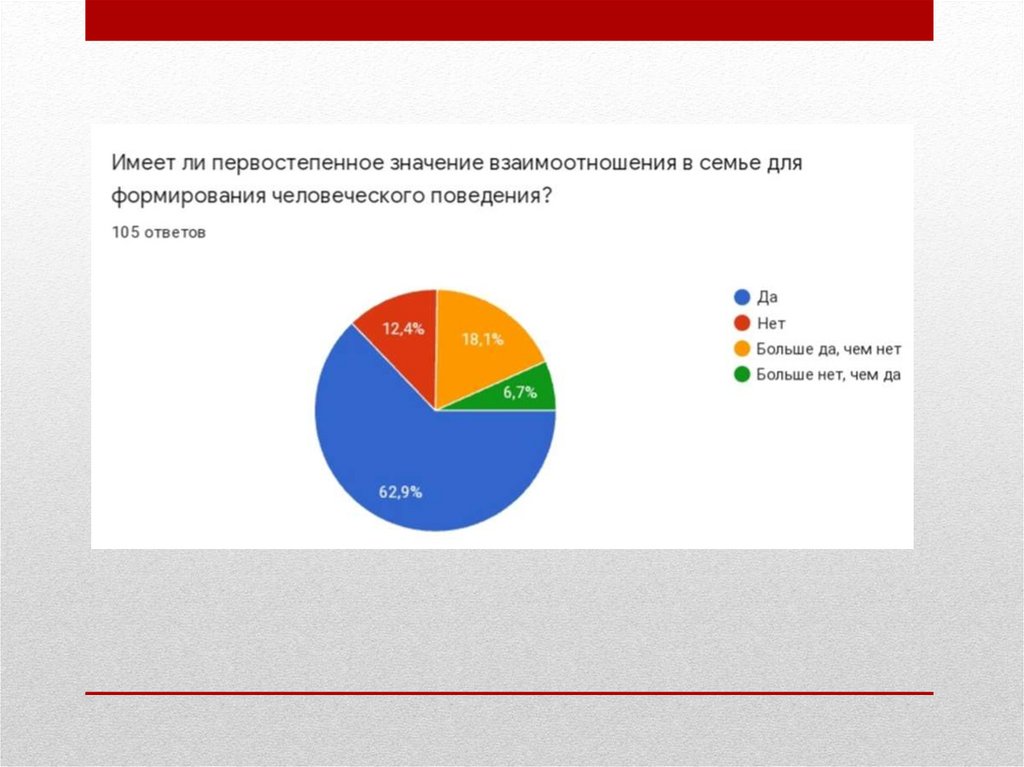 Имеет ли первостепенное значение взаимоотношения в семье для формирования человеческого поведения?

105 ответов

12,4%
18,1%
6,7%
62,9%

Да
Нет
Больше да, чем нет
Больше нет, чем да